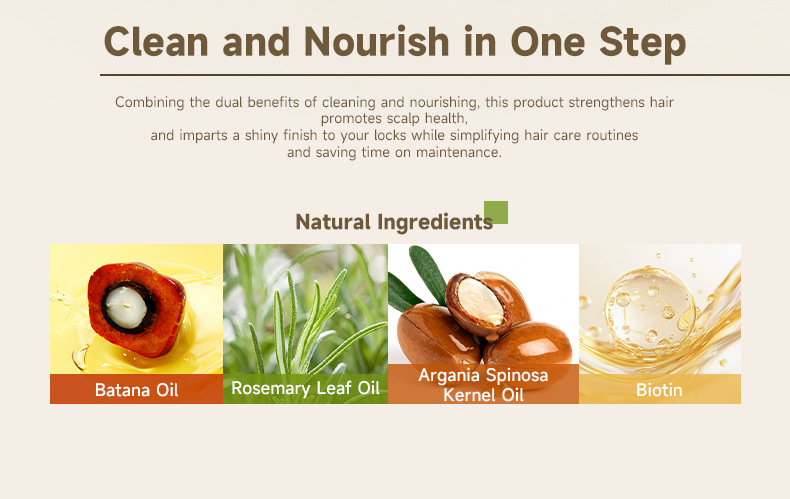 Clean and Nourish in One Step

Combining the dual benefits of cleaning and nourishing, this product strengthens hair promotes scalp health, and imparts a shiny finish to your locks while simplifying hair care routines and saving time on maintenance.

Natural Ingredients

Batana Oil

Rosemary Leaf Oil

Argania Spinosa Kernel Oil

Biotin